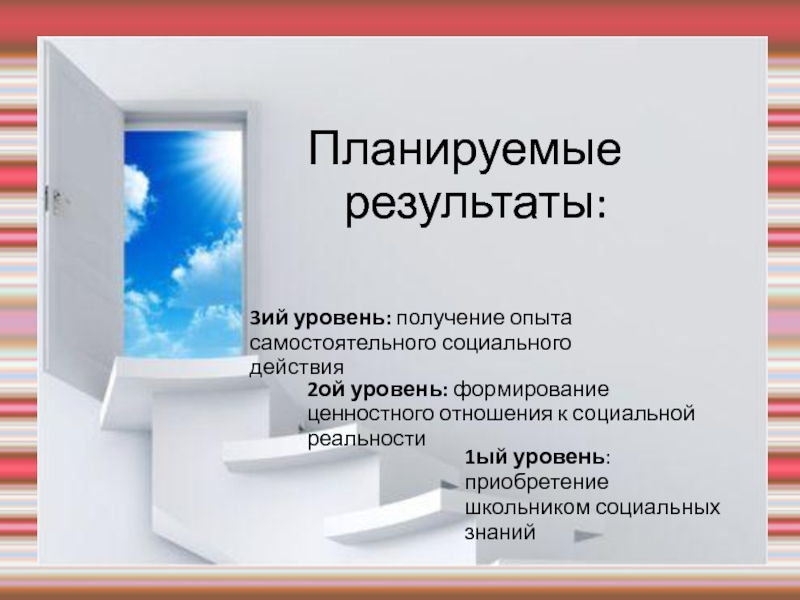 Планируемые результаты:

3ий уровень: получение опыта самостоятельного социального действия

2ой уровень: формирование ценностного отношения к социальной реальности

1ый уровень: приобретение школьником социальных знаний